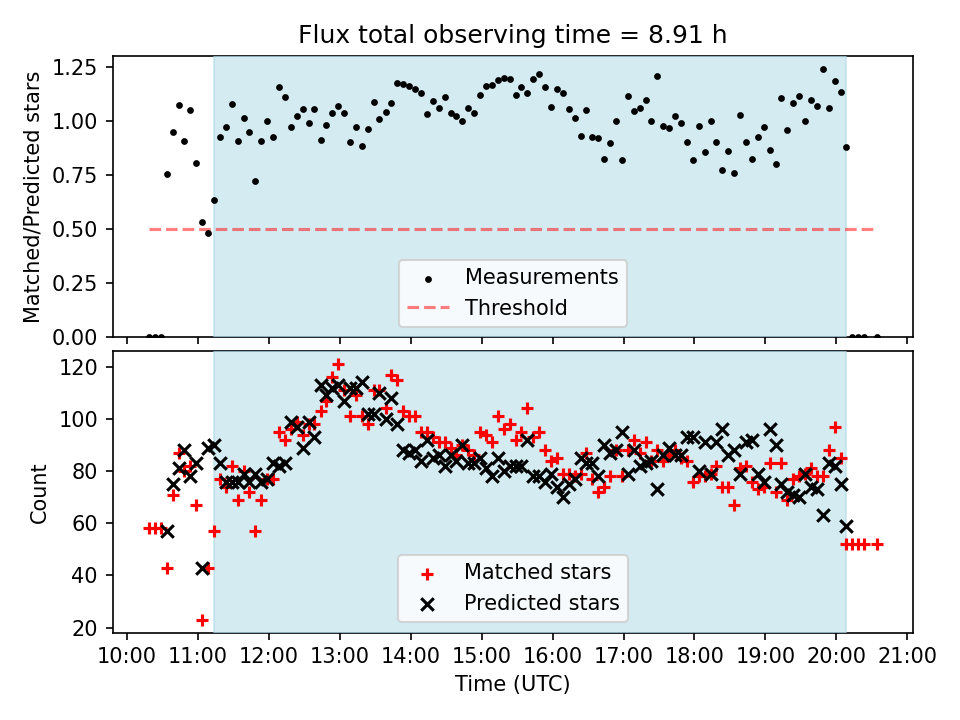 Flux total observing time = 8.91 h

Matched/Predicted stars

1.25
1.00
0.75
0.50
0.25
0.00

Measurements
Threshold

Count

120
100
80
60
40
20

Matched stars
Predicted stars

10:00 11:00 12:00 13:00 14:00 15:00 16:00 17:00 18:00 19:00 20:00 21:00

Time (UTC)